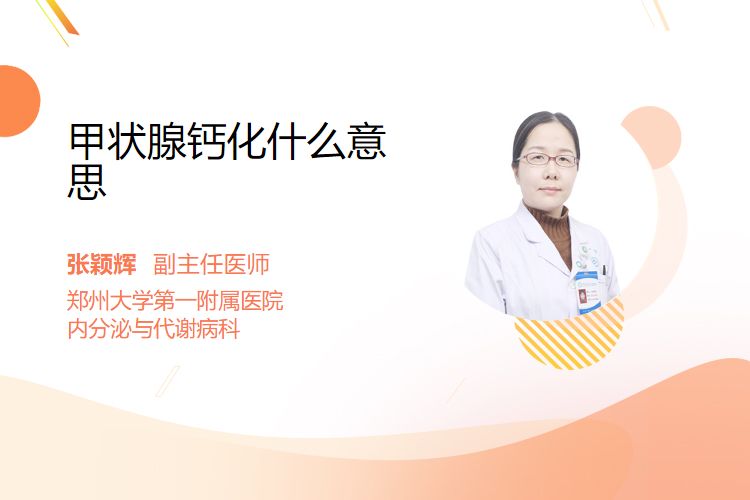 甲状腺钙化什么意思

张颖辉 副主任医师
郑州大学第一附属医院
内分泌与代谢病科